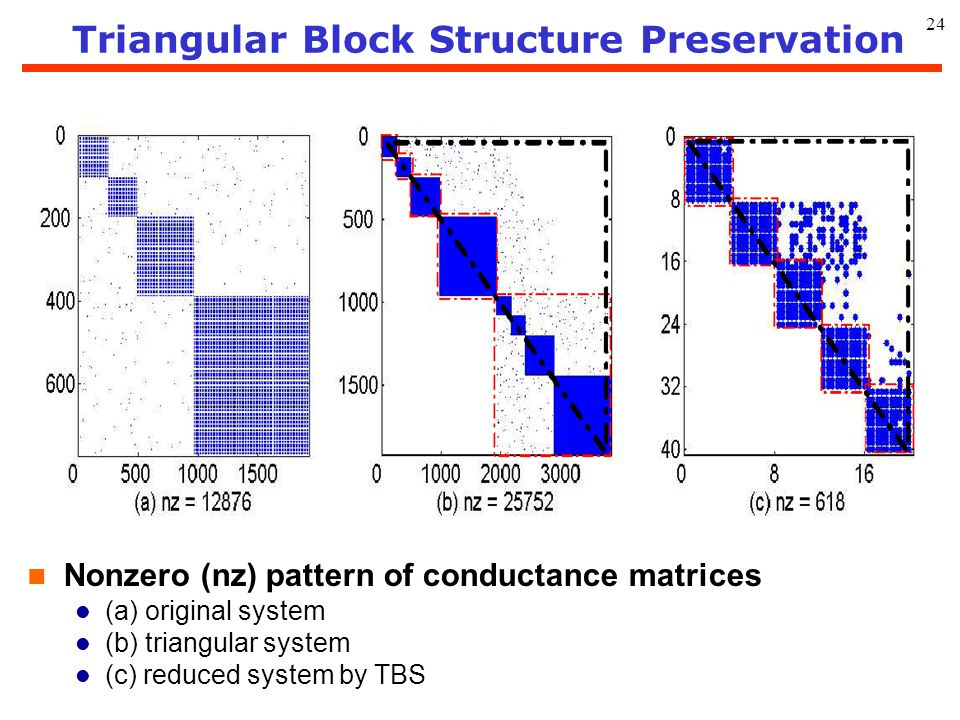 24

Triangular Block Structure Preservation

0
200
400
600
0 500 1000 1500
(a) nz = 12876

0
500
1000
1500
0 1000 2000 3000
(b) nz = 25752

0
8
16
24
32
40
0 8 16
(c) nz = 618

Nonzero (nz) pattern of conductance matrices
(a) original system
(b) triangular system
(c) reduced system by TBS